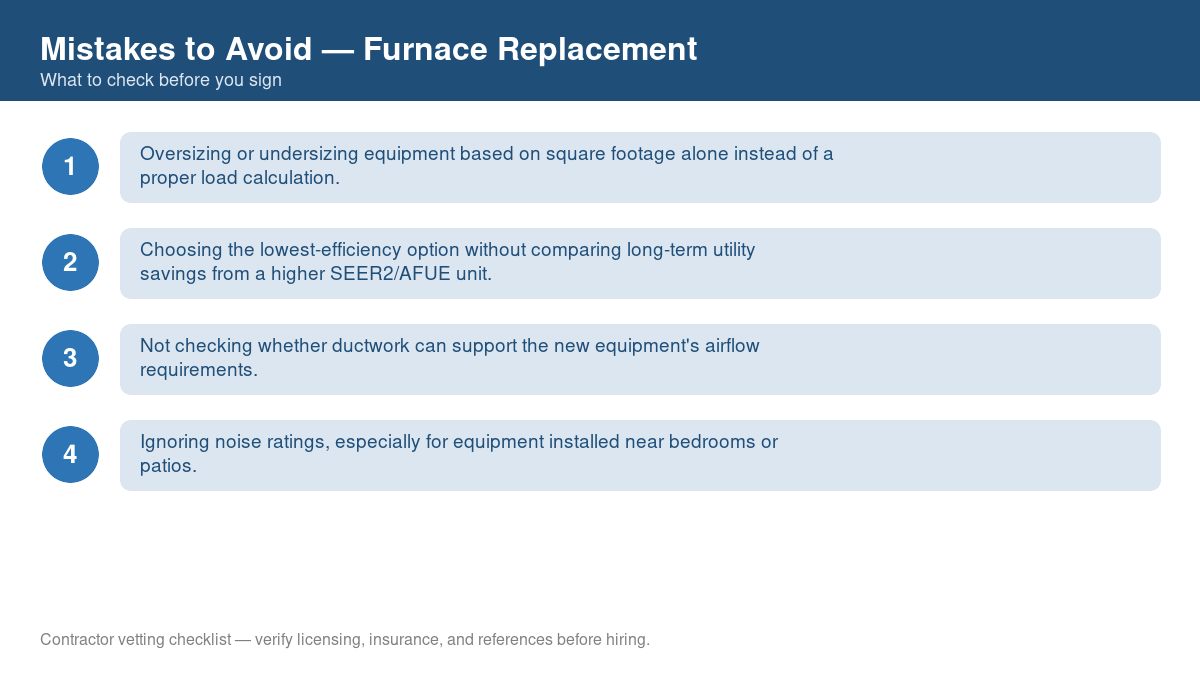 Mistakes to Avoid — Furnace Replacement
What to check before you sign

1
Oversizing or undersizing equipment based on square footage alone instead of a proper load calculation.

2
Choosing the lowest-efficiency option without comparing long-term utility savings from a higher SEER2/AFUE unit.

3
Not checking whether ductwork can support the new equipment's airflow requirements.

4
Ignoring noise ratings, especially for equipment installed near bedrooms or patios.

Contractor vetting checklist — verify licensing, insurance, and references before hiring.